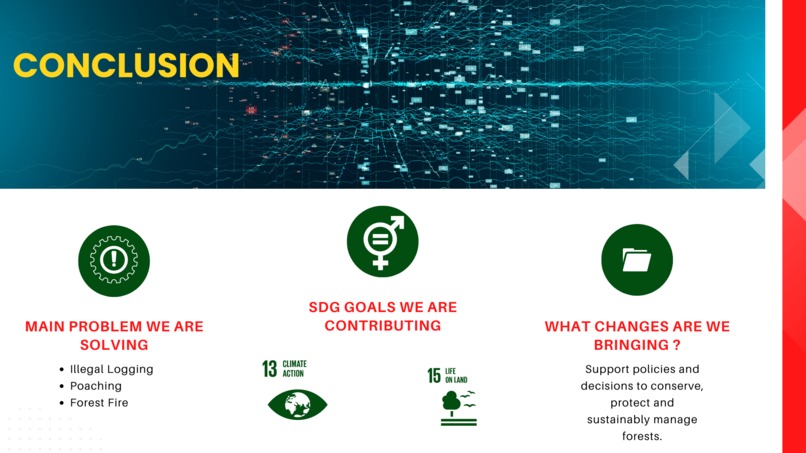 CONCLUSION

MAIN PROBLEM WE ARE SOLVING

- Illegal Logging
- Poaching
- Forest Fire

SDG GOALS WE ARE CONTRIBUTING

13 CLIMATE ACTION

15 LIFE ON LAND

WHAT CHANGES ARE WE BRINGING ?

Support policies and decisions to conserve, protect and sustainably manage forests.